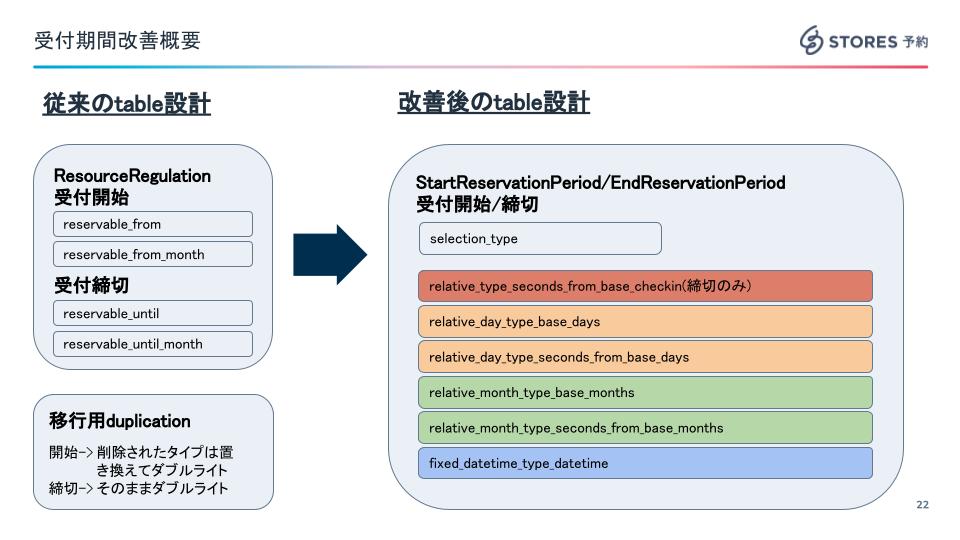 受付期間改善概要

STORES 予約

従来のtable設計

ResourceRegulation
受付開始

reservable_from

reservable_from_month

受付締切

reservable_until

reservable_until_month

移行用duplication

開始-> 削除されたタイプは置き換えてダブルライト
締切-> そのままダブルライト

改善後のtable設計

StartReservationPeriod/EndReservationPeriod
受付開始/締切

selection_type

relative_type_seconds_from_base_checkin(締切のみ)

relative_day_type_base_days

relative_day_type_seconds_from_base_days

relative_month_type_base_months

relative_month_type_seconds_from_base_months

fixed_datetime_type_datetime

22